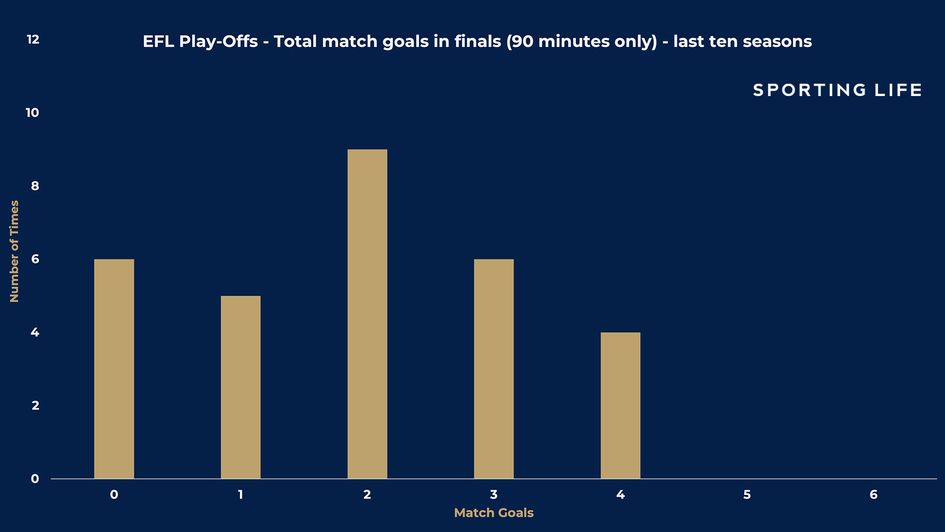 EFL Play-Offs - Total match goals in finals (90 minutes only) - last ten seasons

SPORTING LIFE

Number of Times

12
10
8
6
4
2
0

0
1
2
3
4
5
6

Match Goals